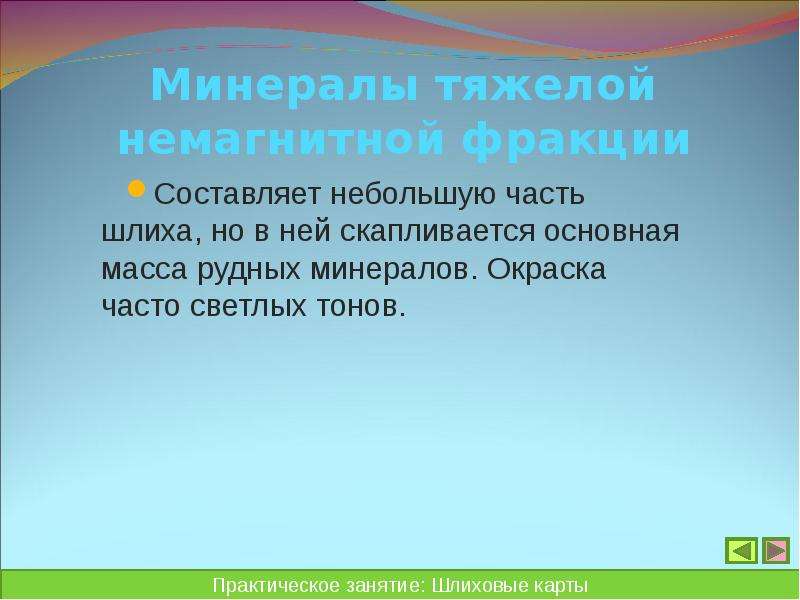 Минералы тяжелой немагнитной фракции

• Составляет небольшую часть шлиха, но в ней скапливается основная масса рудных минералов. Окраска часто светлых тонов.

Практическое занятие: Шлиховые карты